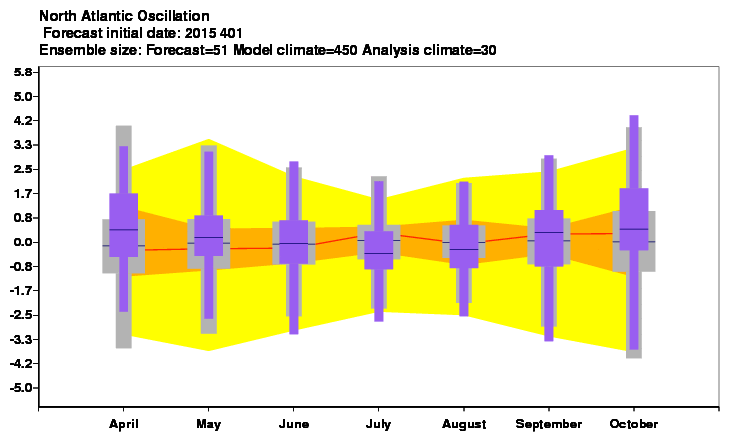 North Atlantic Oscillation
Forecast initial date: 2015 401
Ensemble size: Forecast=51 Model climate=450 Analysis climate=30

5.8
5.0
4.2
3.3
2.5
1.7
0.8
0.0
-0.8
-1.7
-2.5
-3.3
-4.2
-5.0

April
May
June
July
August
September
October